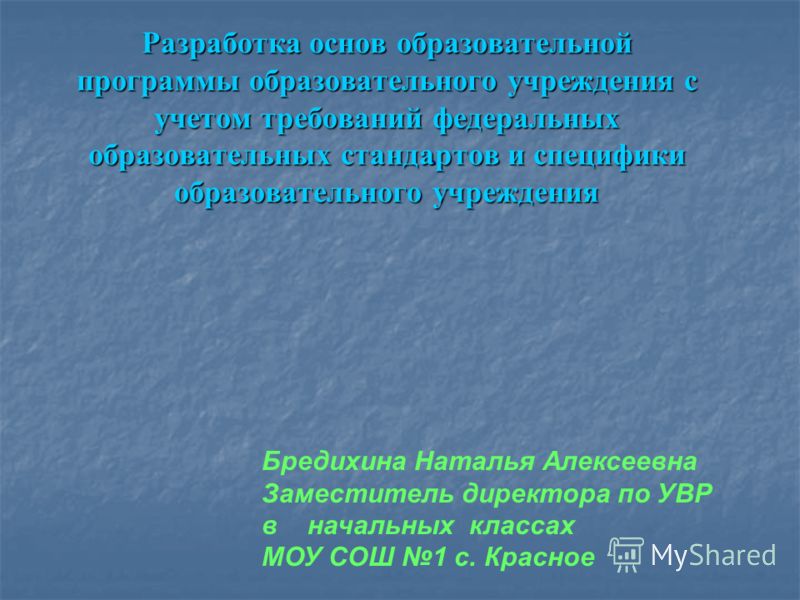 Разработка основ образовательной программы образовательного учреждения с учетом требований федеральных образовательных стандартов и специфики образовательного учреждения

Бредихина Наталья Алексеевна
Заместитель директора по УВР
в начальных классах
МОУ СОШ №1 с. Красное

MyShared